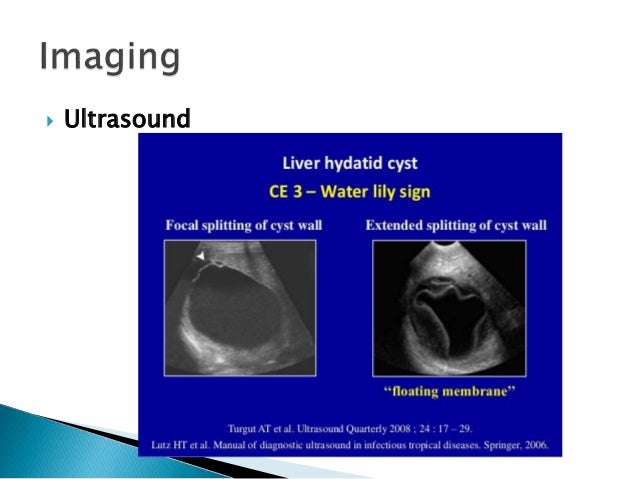 Imaging

Ultrasound

Liver hydatid cyst

CE 3 – Water lily sign

Focal splitting of cyst wall

Extended splitting of cyst wall

"floating membrane"

Turgut AT et al. Ultrasound Quarterly 2008 ; 24 : 17 – 29.

Lutz HT et al. Manual of diagnostic ultrasound in infectious tropical diseases. Springer, 2006.